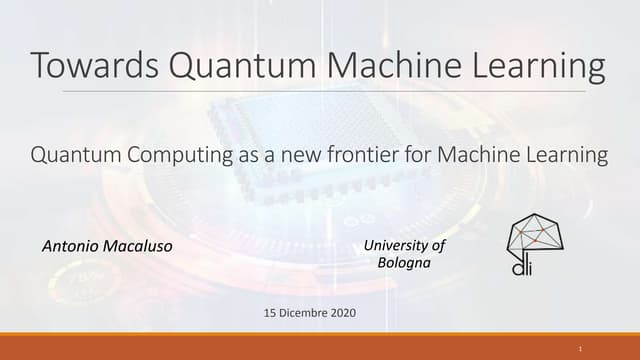 Towards Quantum Machine Learning

Quantum Computing as a new frontier for Machine Learning

Antonio Macaluso

University of Bologna

dli

15 Dicembre 2020

1